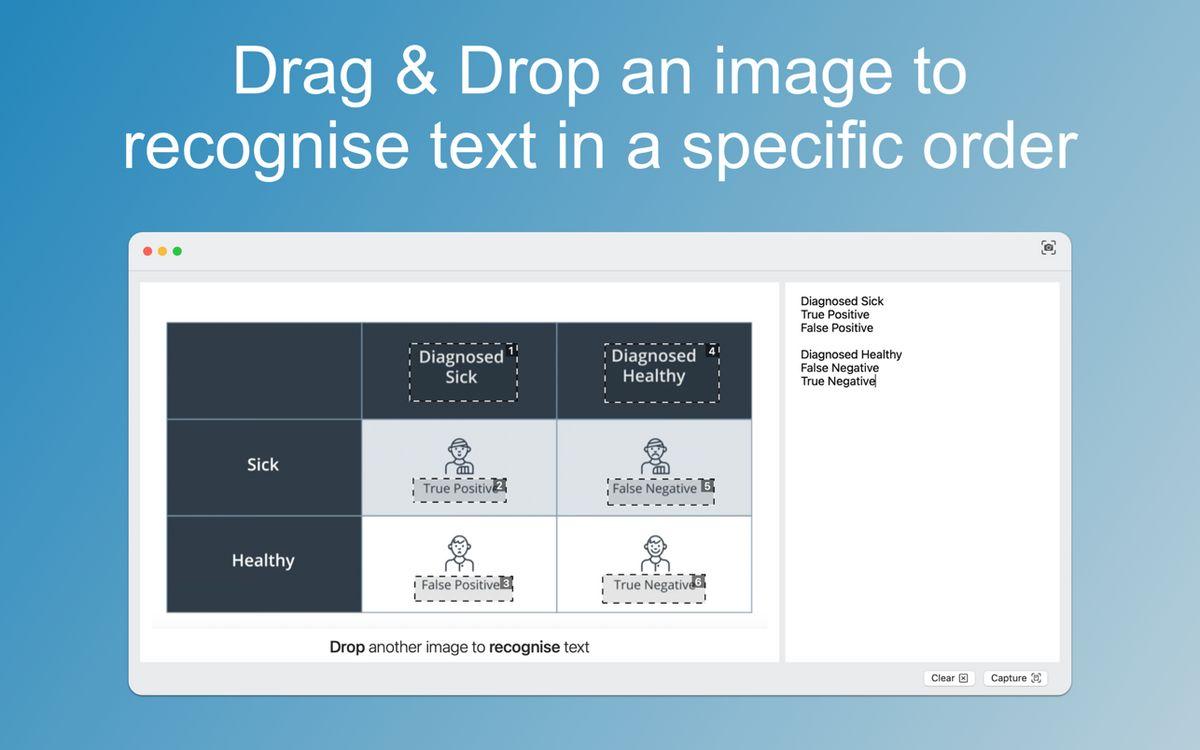 Drag & Drop an image to recognise text in a specific order

| | Diagnosed Sick 1 | Diagnosed Healthy 4 |
|---|---|---|
| Sick | True Positive 2 | False Negative 5 |
| Healthy | False Positive 3 | True Negative 6 |

Drop another image to recognise text

Diagnosed Sick
True Positive
False Positive

Diagnosed Healthy
False Negative
True Negative

Clear
Capture